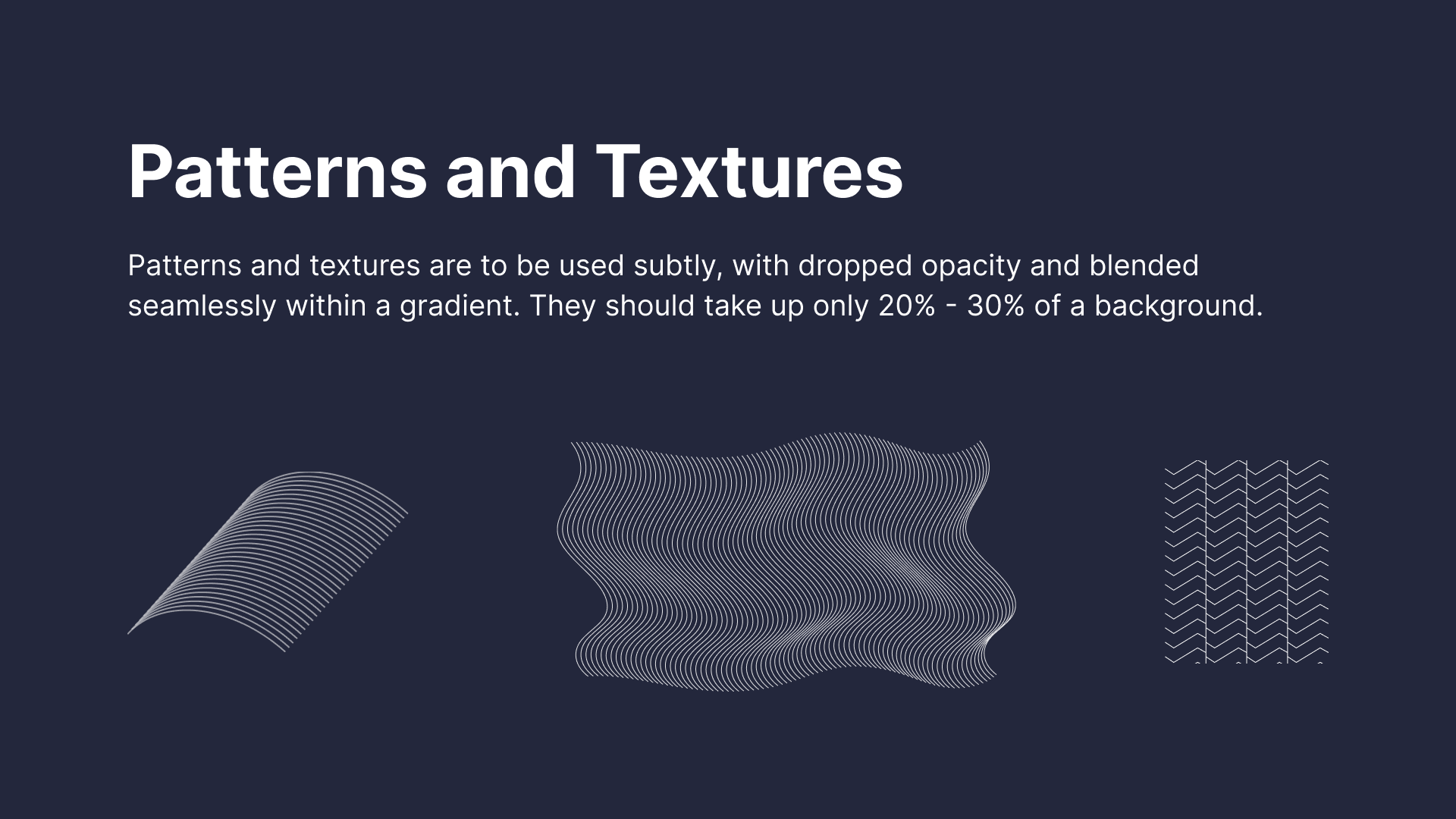 Patterns and Textures

Patterns and textures are to be used subtly, with dropped opacity and blended seamlessly within a gradient. They should take up only 20% - 30% of a background.